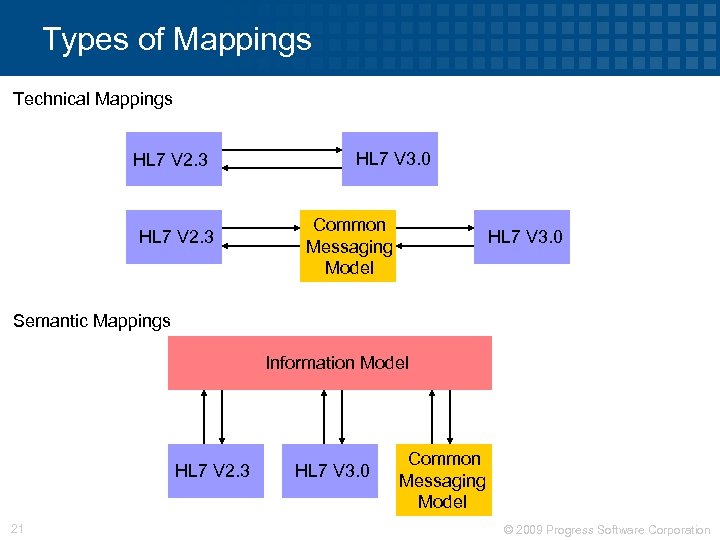 Types of Mappings

Technical Mappings

HL7 V2.3

HL7 V3.0

HL7 V2.3

Common Messaging Model

HL7 V3.0

Semantic Mappings

Information Model

HL7 V2.3

HL7 V3.0

Common Messaging Model

21

© 2009 Progress Software Corporation